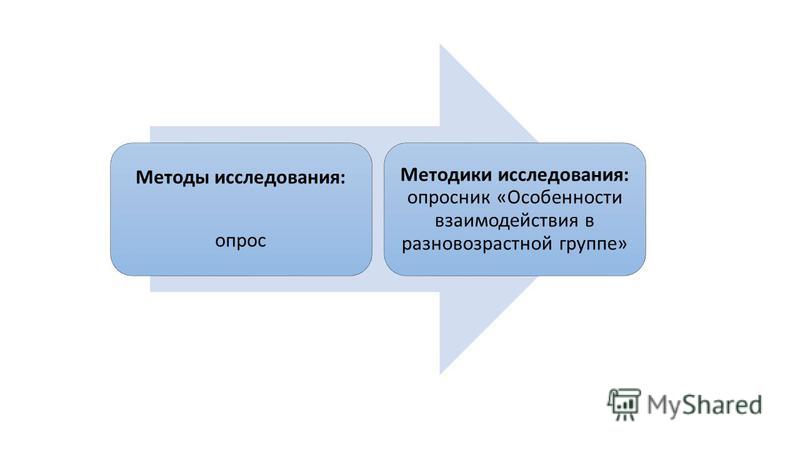 Методы исследования:

опрос

Методики исследования: опросник «Особенности взаимодействия в разновозрастной группе»

MyShared